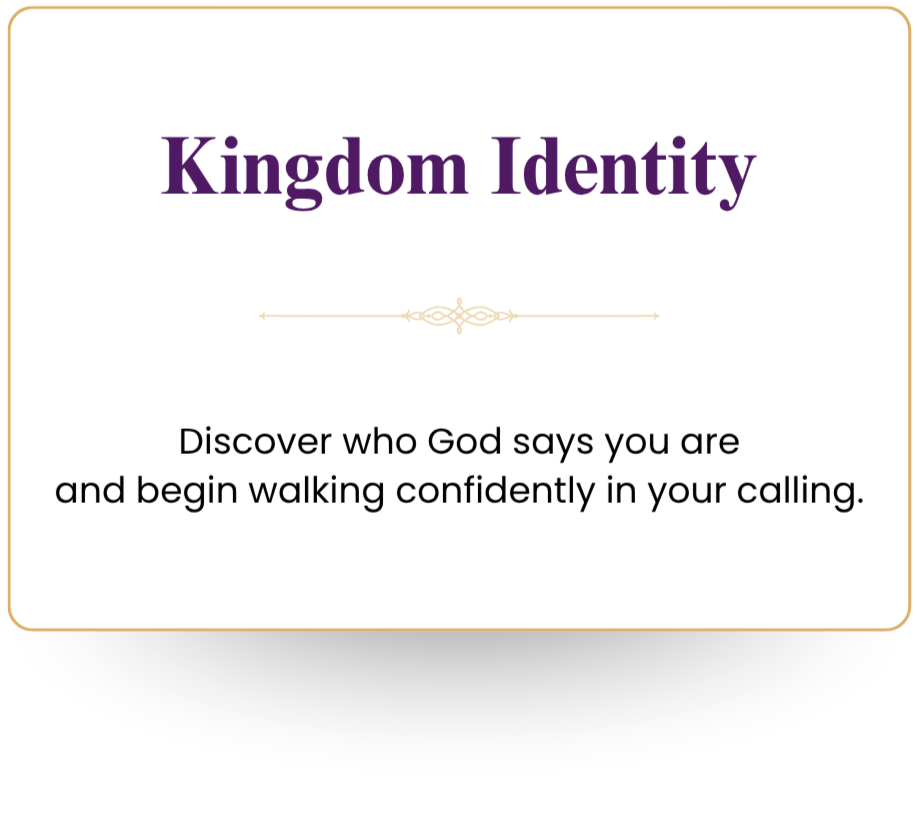 Kingdom Identity

Discover who God says you are and begin walking confidently in your calling.